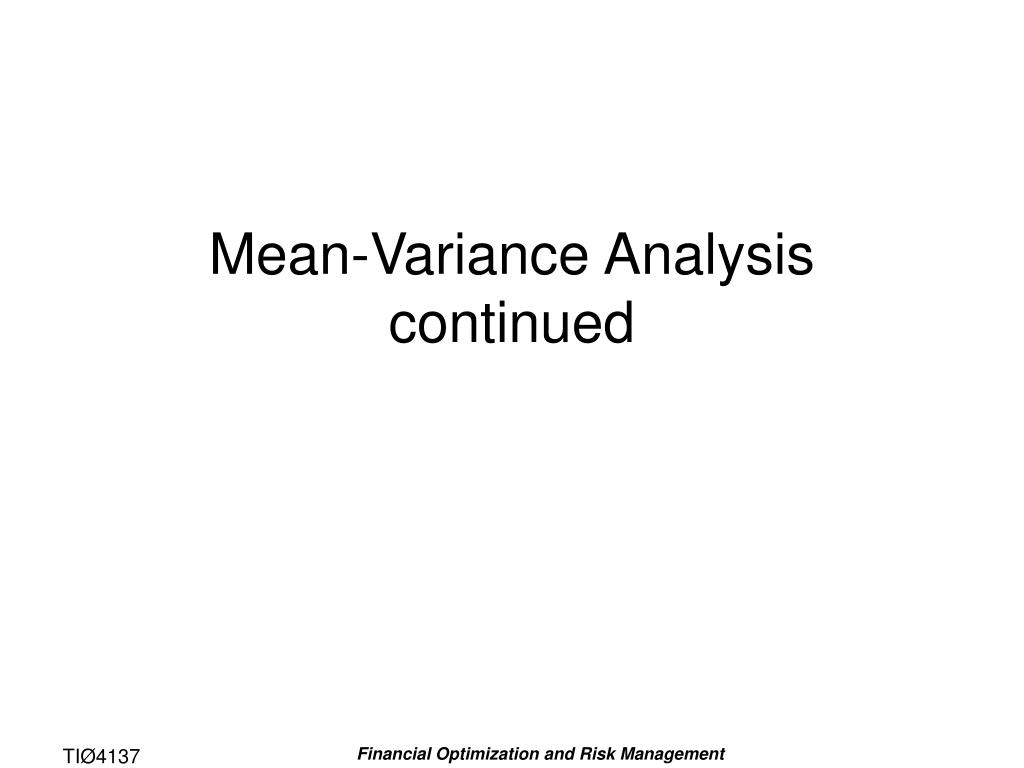 Mean-Variance Analysis continued

TIØ4137

Financial Optimization and Risk Management